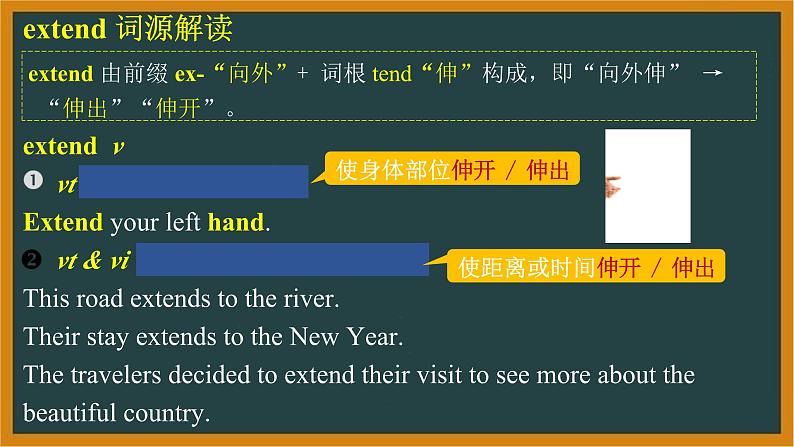 extend 词源解读

extend 由前缀 ex-“向外”+ 词根 tend“伸”构成，即“向外伸” → “伸出”“伸开”。

extend v

❶ vt 使身体部位伸开 / 伸出

Extend your left hand.

❷ vt & vi 使距离或时间伸开 / 伸出

This road extends to the river.

Their stay extends to the New Year.

The travelers decided to extend their visit to see more about the beautiful country.